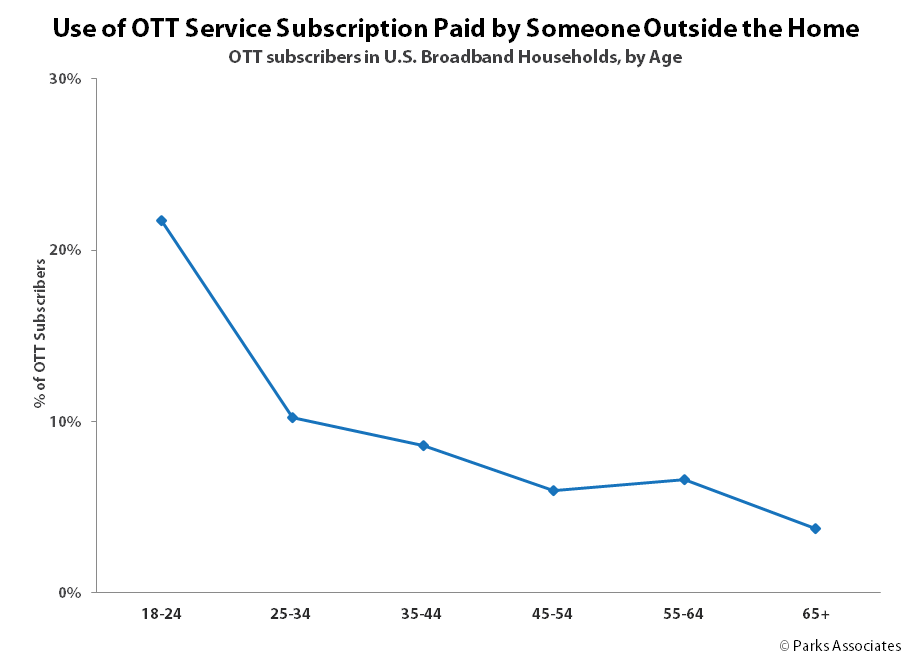 Use of OTT Service Subscription Paid by Someone Outside the Home
OTT subscribers in U.S. Broadband Households, by Age

30%
20%
10%
0%

% of OTT Subscribers

18-24
25-34
35-44
45-54
55-64
65+

© Parks Associates